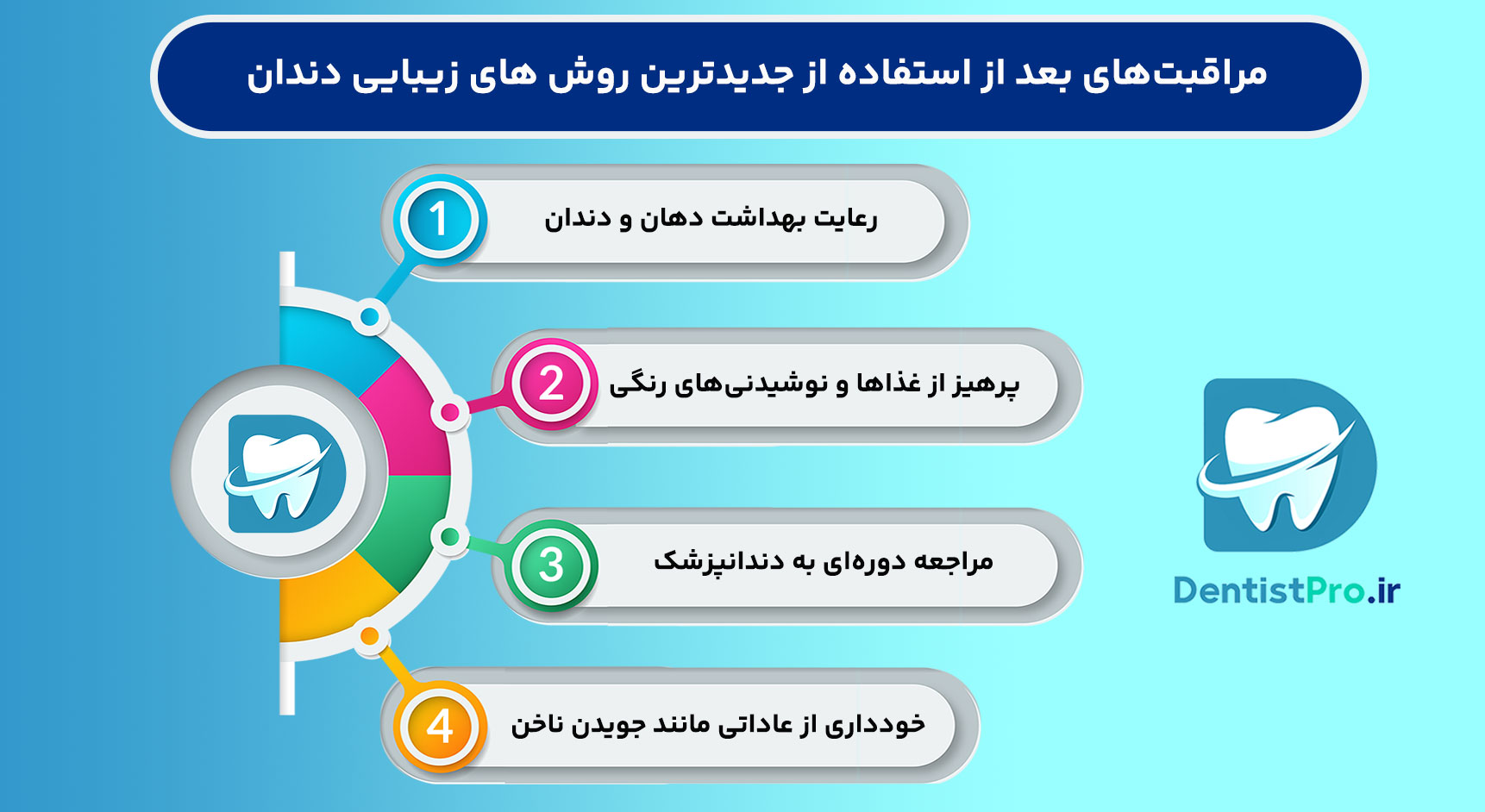 مراقبت‌های بعد از استفاده از جدیدترین روش های زیبایی دندان

1
رعایت بهداشت دهان و دندان

2
پرهیز از غذاها و نوشیدنی‌های رنگی

3
مراجعه دوره‌ای به دندانپزشک

4
خودداری از عاداتی مانند جویدن ناخن

DentistPro.ir